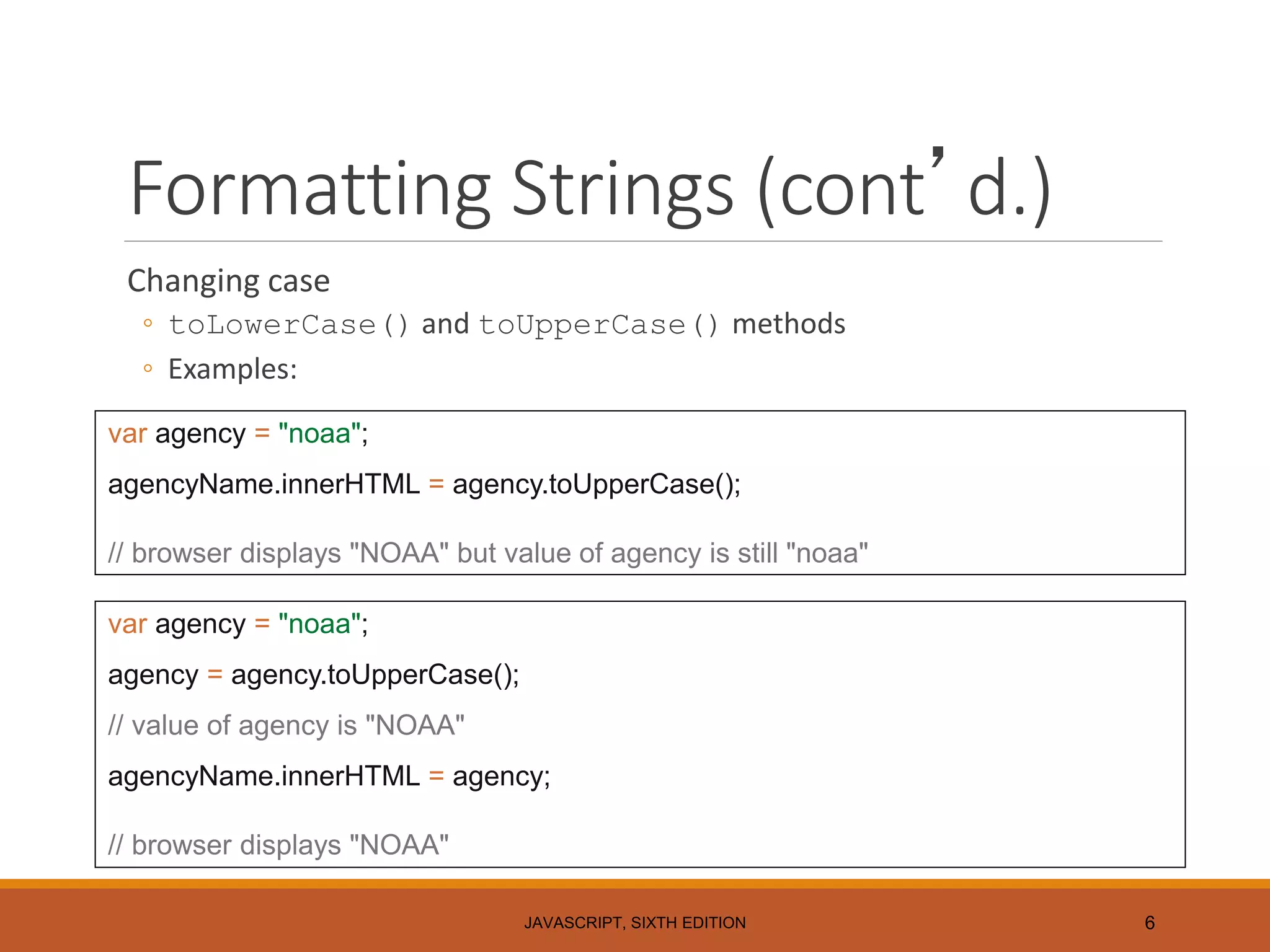 Formatting Strings (cont’d.)

Changing case

◦ toLowerCase() and toUpperCase() methods

◦ Examples:

var agency = "noaa";

agencyName.innerHTML = agency.toUpperCase();

// browser displays "NOAA" but value of agency is still "noaa"

var agency = "noaa";

agency = agency.toUpperCase();

// value of agency is "NOAA"

agencyName.innerHTML = agency;

// browser displays "NOAA"

JAVASCRIPT, SIXTH EDITION

6